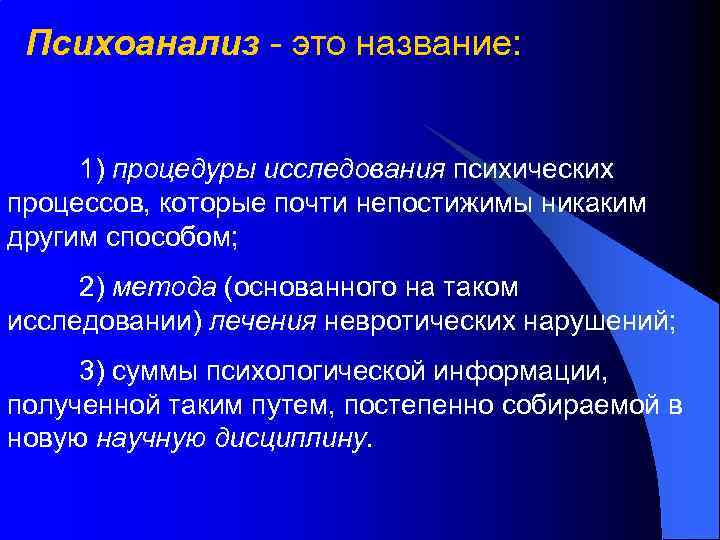 Психоанализ - это название:

1) процедуры исследования психических процессов, которые почти непостижимы никаким другим способом;

2) метода (основанного на таком исследовании) лечения невротических нарушений;

3) суммы психологической информации, полученной таким путем, постепенно собираемой в новую научную дисциплину.